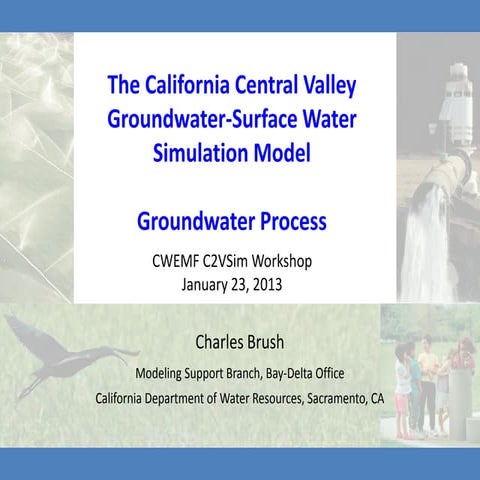 The California Central Valley Groundwater-Surface Water Simulation Model

Groundwater Process

CWEMF C2VSim Workshop
January 23, 2013

Charles Brush

Modeling Support Branch, Bay-Delta Office
California Department of Water Resources, Sacramento, CA